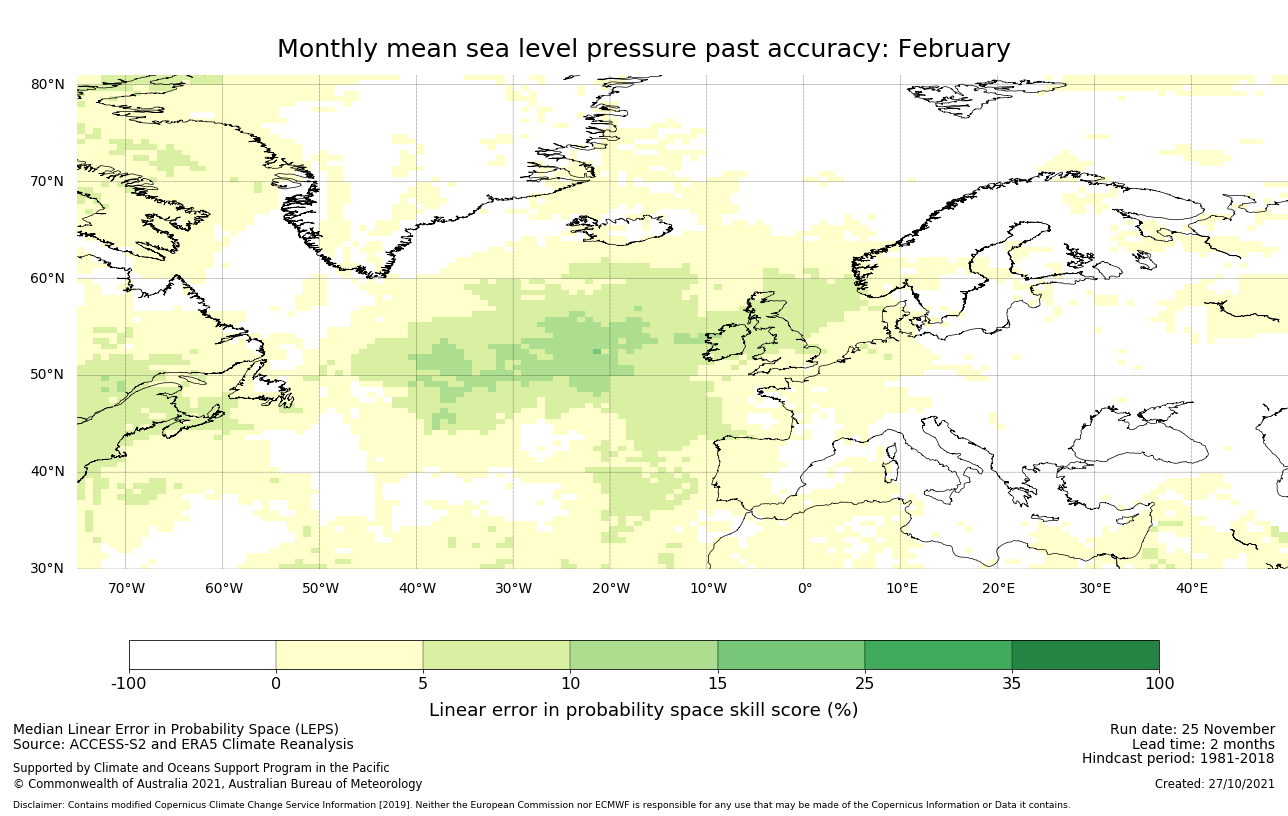 Monthly mean sea level pressure past accuracy: February

80°N
70°N
60°N
50°N
40°N
30°N

70°W 60°W 50°W 40°W 30°W 20°W 10°W 0° 10°E 20°E 30°E 40°E

-100 0 5 10 15 25 35 100

Linear error in probability space skill score (%)

Median Linear Error in Probability Space (LEPS)
Source: ACCESS-S2 and ERA5 Climate Reanalysis

Supported by Climate and Oceans Support Program in the Pacific
© Commonwealth of Australia 2021, Australian Bureau of Meteorology

Run date: 25 November
Lead time: 2 months
Hindcast period: 1981-2018

Created: 27/10/2021

Disclaimer: Contains modified Copernicus Climate Change Service Information [2019]. Neither the European Commission nor ECMWF is responsible for any use that may be made of the Copernicus Information or Data it contains.